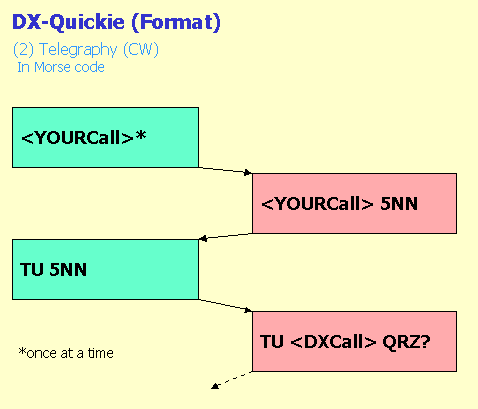 DX-Quickie (Format)

(2) Telegraphy (CW)
In Morse code

<YOURCall>*

<YOURCall> 5NN

TU 5NN

TU <DXCall> QRZ?

*once at a time